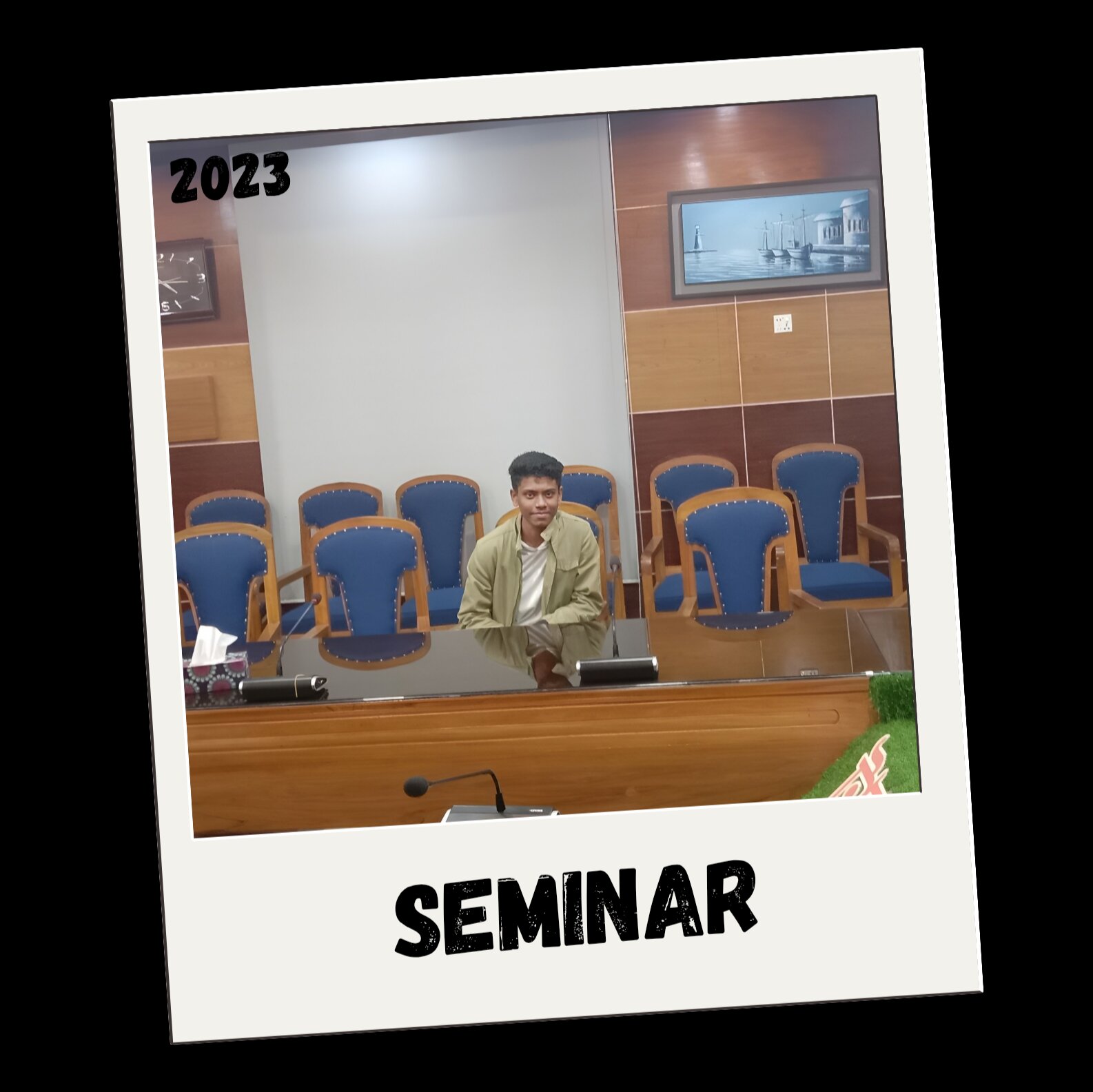 2023

SEMINAR